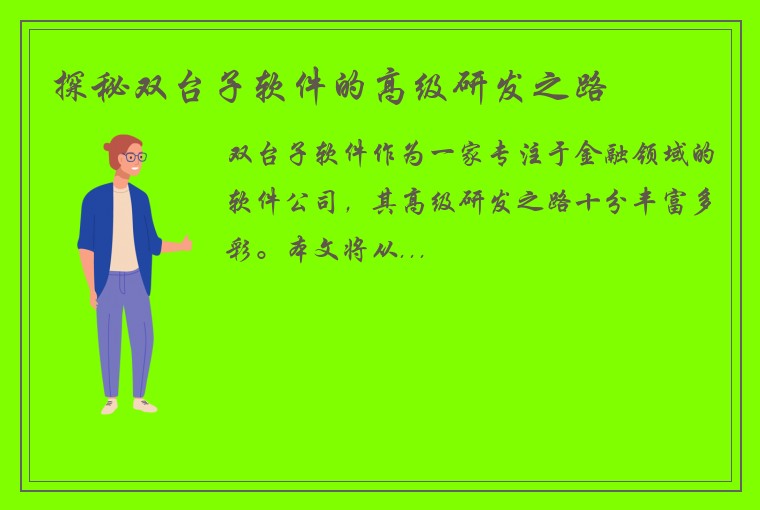 探秘双台子软件的高级研发之路

双台子软件作为一家专注于金融领域的软件公司，其高级研发之路十分丰富多彩。本文将从...